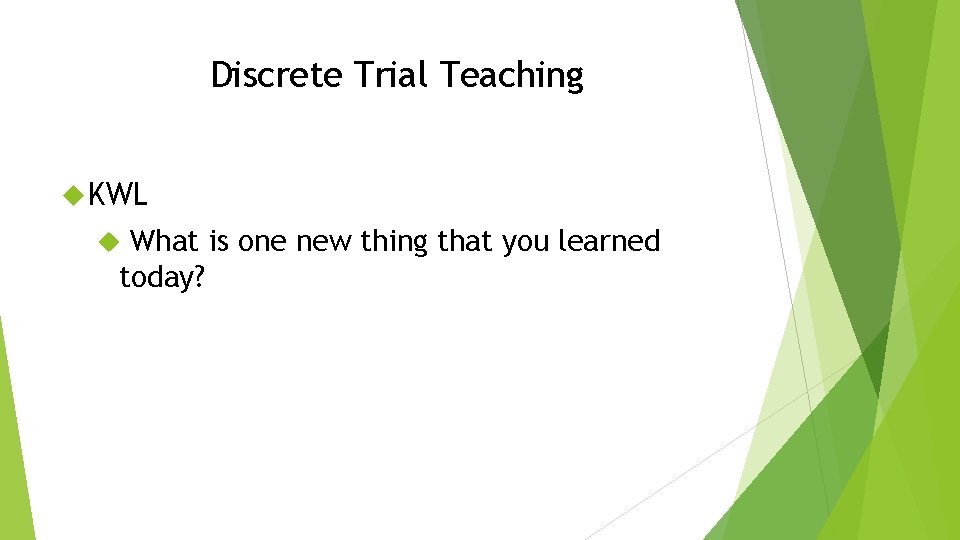 Discrete Trial Teaching

KWL

What is one new thing that you learned today?